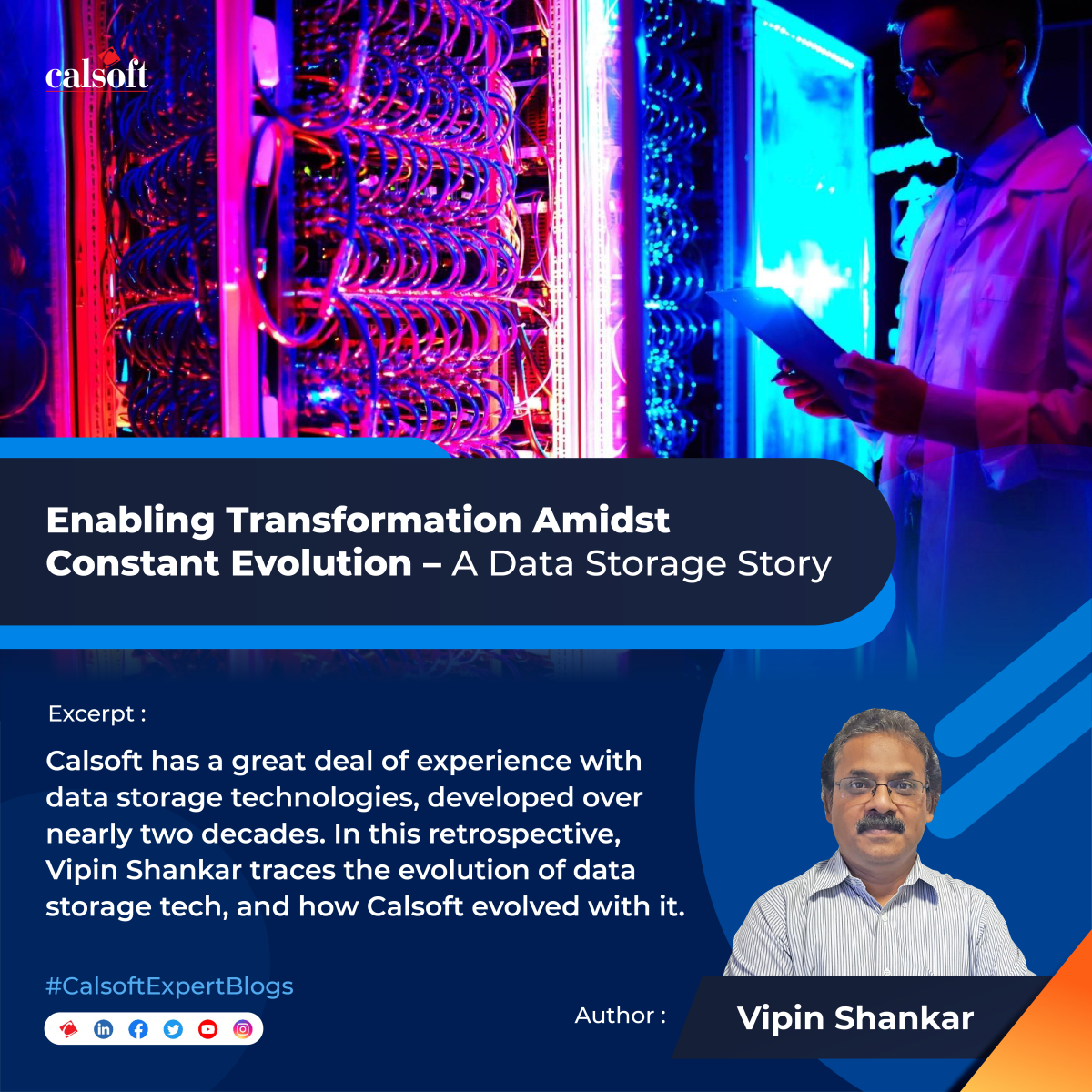 calsoft

Enabling Transformation Amidst Constant Evolution – A Data Storage Story

Excerpt :

Calsoft has a great deal of experience with data storage technologies, developed over nearly two decades. In this retrospective, Vipin Shankar traces the evolution of data storage tech, and how Calsoft evolved with it.

#CalsoftExpertBlogs

Author :

Vipin Shankar